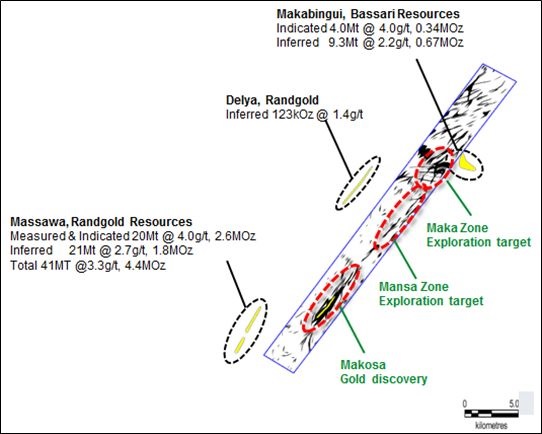 Makabingui, Bassari Resources
Indicated 4.0Mt @ 4.0g/t, 0.34MOz
Inferred 9.3Mt @ 2.2g/t, 0.67MOz

Delya, Randgold
Inferred 123kOz @ 1.4g/t

Massawa, Randgold Resources
Measured & Indicated 20Mt @ 4.0g/t, 2.6MOz
Inferred 21Mt @ 2.7g/t, 1.8MOz
Total 41MT @3.3g/t, 4.4MOz

Maka Zone
Exploration target

Mansa Zone
Exploration target

Makosa
Gold discovery

0 5.0
kilometres